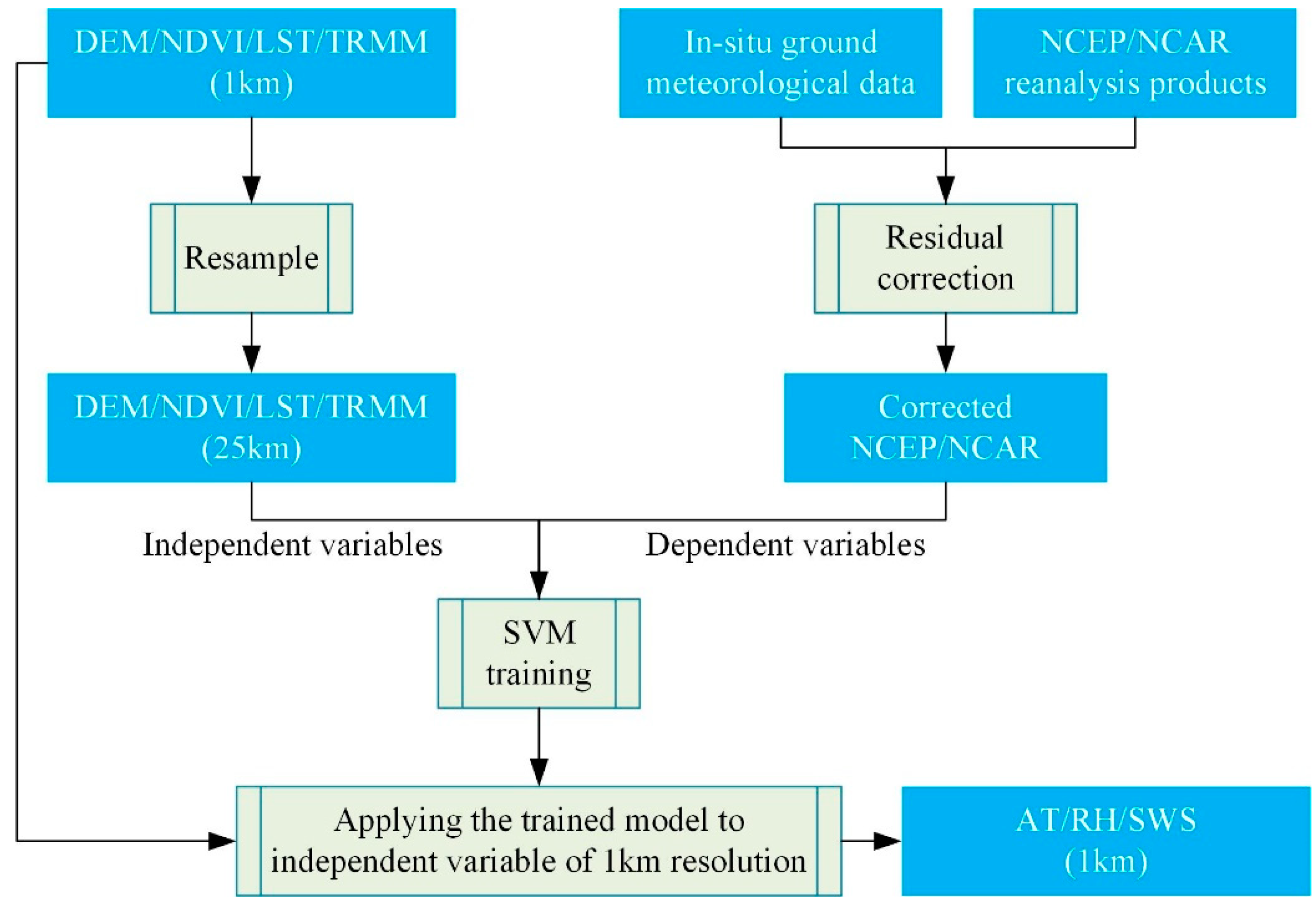 DEM/NDVI/LST/TRMM (1km)

In-situ ground meteorological data

NCEP/NCAR reanalysis products

Resample

Residual correction

DEM/NDVI/LST/TRMM (25km)

Corrected NCEP/NCAR

Independent variables

Dependent variables

SVM training

Applying the trained model to independent variable of 1km resolution

AT/RH/SWS (1km)